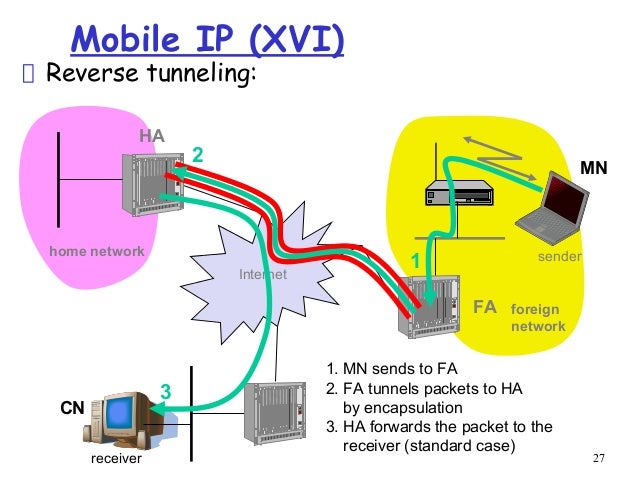 Mobile IP (XVI)

 Reverse tunneling:

HA

2

home network

Internet

MN

sender

1

FA foreign network

3

CN

receiver

1. MN sends to FA
2. FA tunnels packets to HA by encapsulation
3. HA forwards the packet to the receiver (standard case)

27